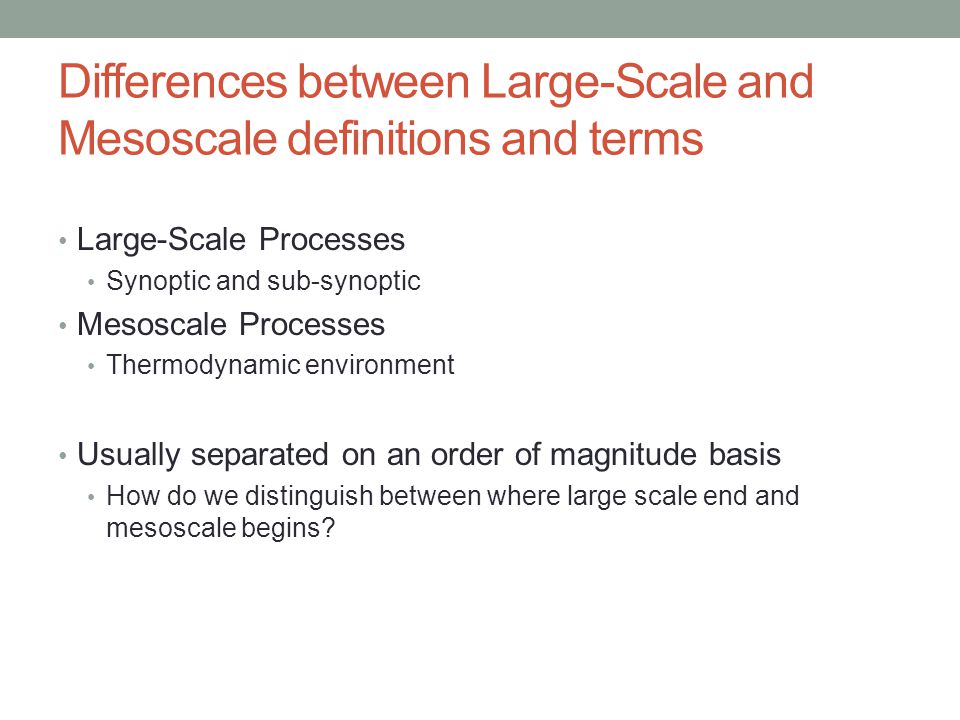 Differences between Large-Scale and Mesoscale definitions and terms

• Large-Scale Processes
  • Synoptic and sub-synoptic
• Mesoscale Processes
  • Thermodynamic environment

• Usually separated on an order of magnitude basis
  • How do we distinguish between where large scale end and mesoscale begins?